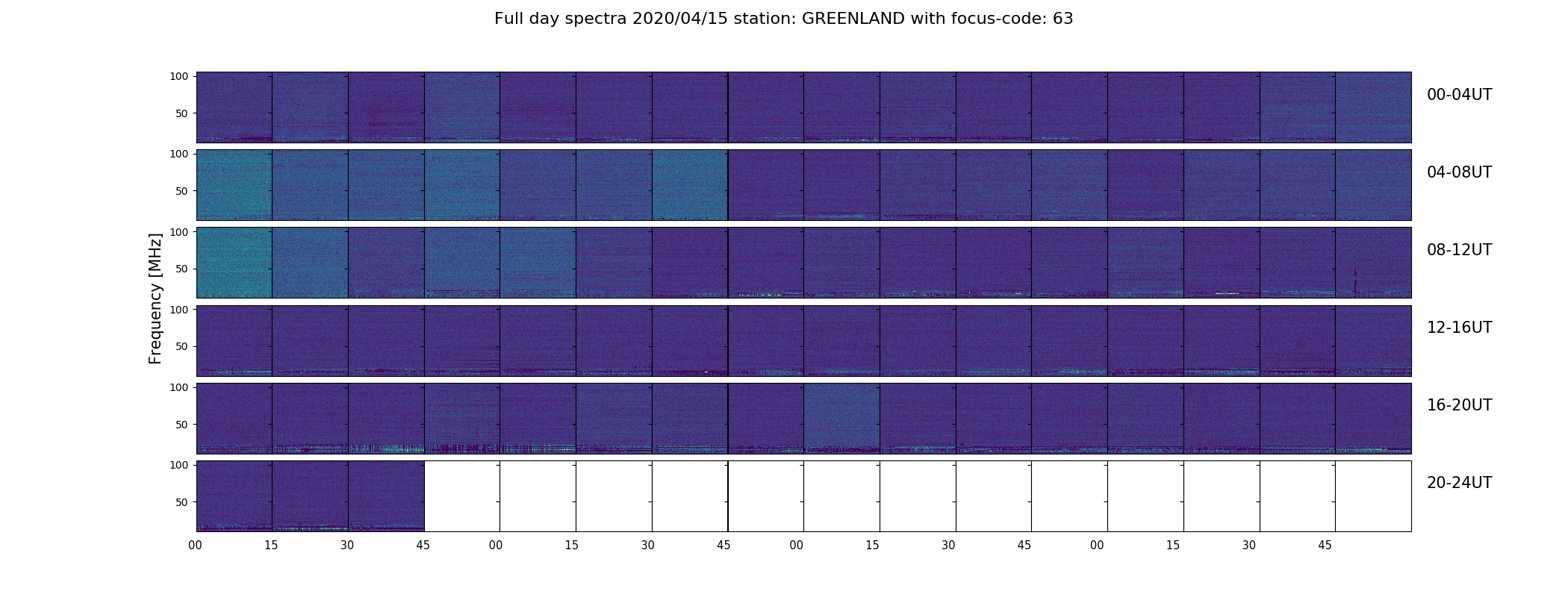 Full day spectra 2020/04/15 station: GREENLAND with focus-code: 63

Frequency [MHz]

100
50
00-04UT

100
50
04-08UT

100
50
08-12UT

100
50
12-16UT

100
50
16-20UT

100
50
20-24UT

00 15 30 45 00 15 30 45 00 15 30 45 00 15 30 45